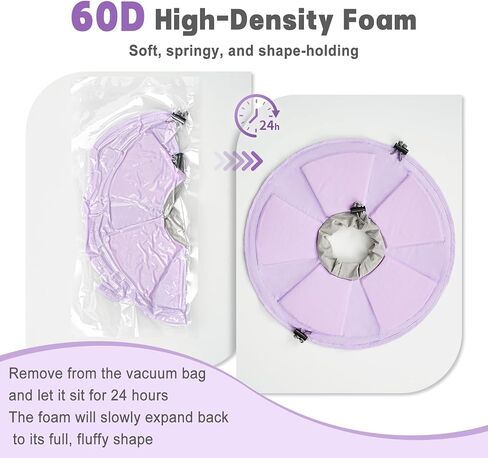 60D High-Density Foam

Soft, springy, and shape-holding

24h

Remove from the vacuum bag and let it sit for 24 hours
The foam will slowly expand back to its full, fluffy shape